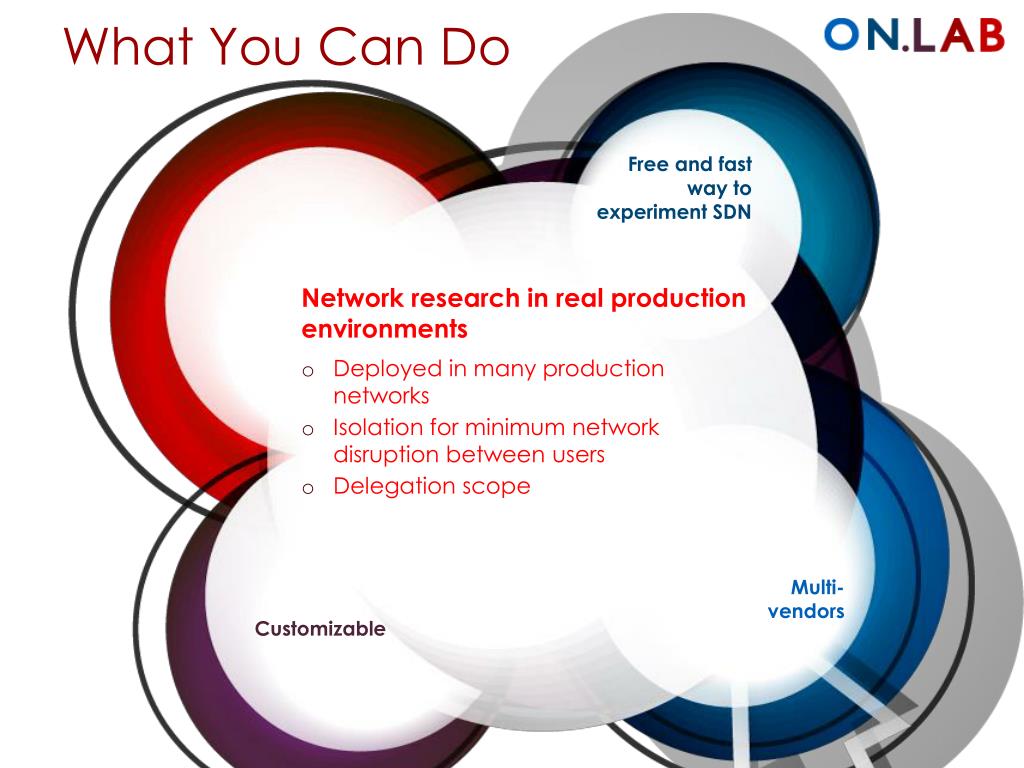 What You Can Do

ON.LAB

Free and fast way to experiment SDN

Network research in real production environments

o Deployed in many production networks
o Isolation for minimum network disruption between users
o Delegation scope

Multi-vendors

Customizable